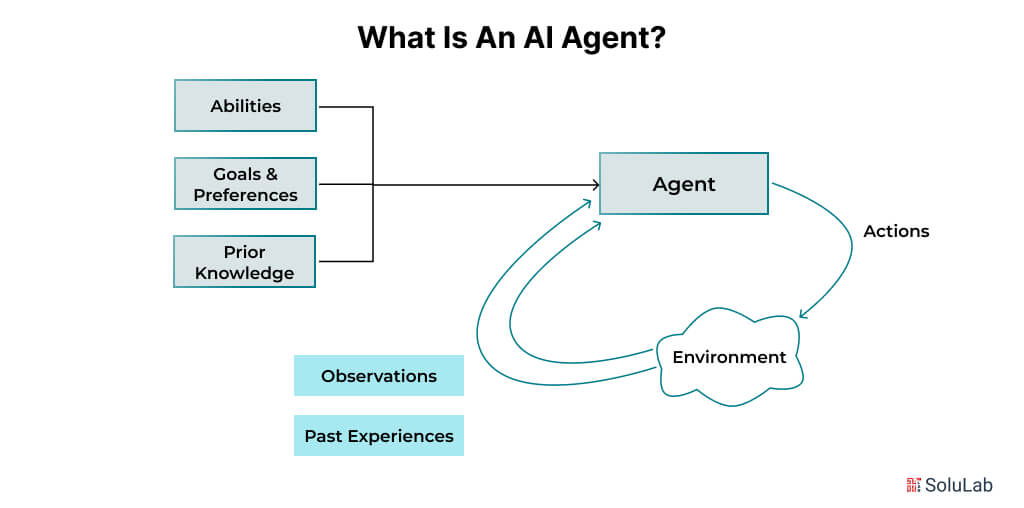 What Is An AI Agent?

Abilities

Goals & Preferences

Prior Knowledge

Agent

Actions

Environment

Observations

Past Experiences

SoluLab